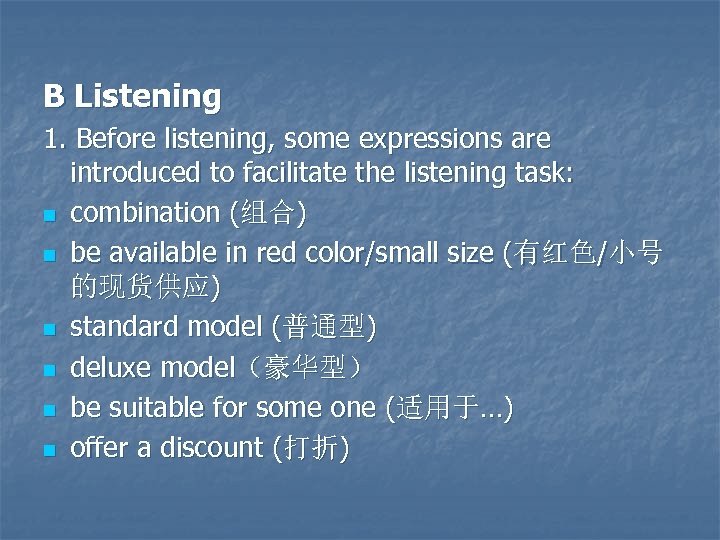 B Listening

1. Before listening, some expressions are introduced to facilitate the listening task:

- combination (组合)
- be available in red color/small size (有红色/小号的现货供应)
- standard model (普通型)
- deluxe model（豪华型）
- be suitable for some one (适用于…)
- offer a discount (打折)